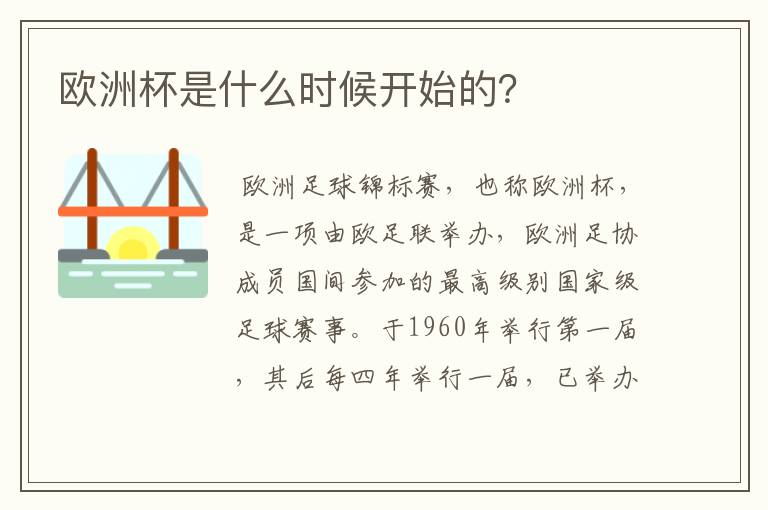 欧洲杯是什么时候开始的?

欧洲足球锦标赛，也称欧洲杯，是一项由欧足联举办，欧洲足协成员国间参加的最高级别国家级足球赛事。于1960年举行第一届，其后每四年举行一届，已举办